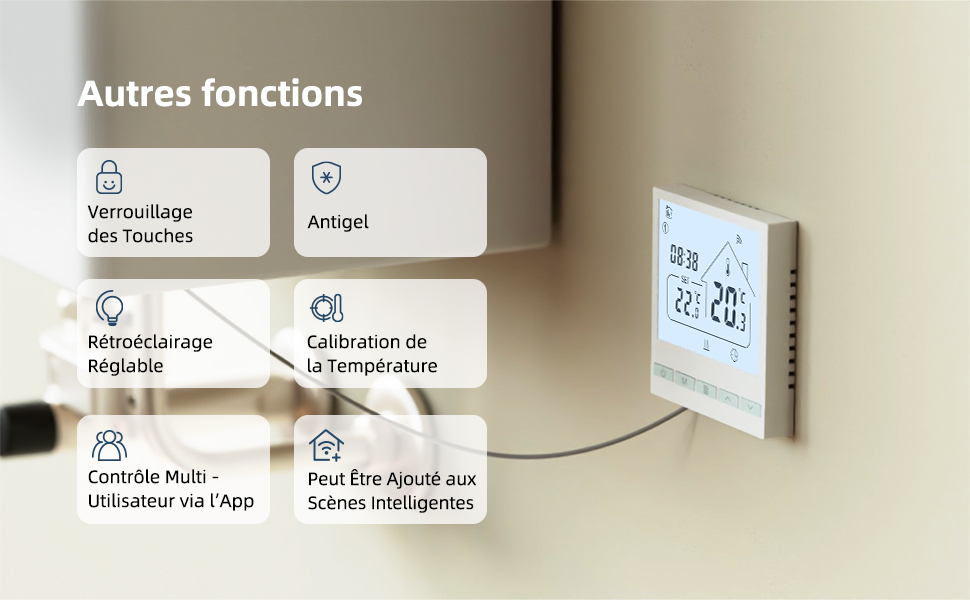 Autres fonctions

Verrouillage des Touches

Antigel

Rétroéclairage Réglable

Calibration de la Température

Contrôle Multi - Utilisateur via l'App

Peut Être Ajouté aux Scènes Intelligentes

08:38
SET
22.0 °C
20.3 °C